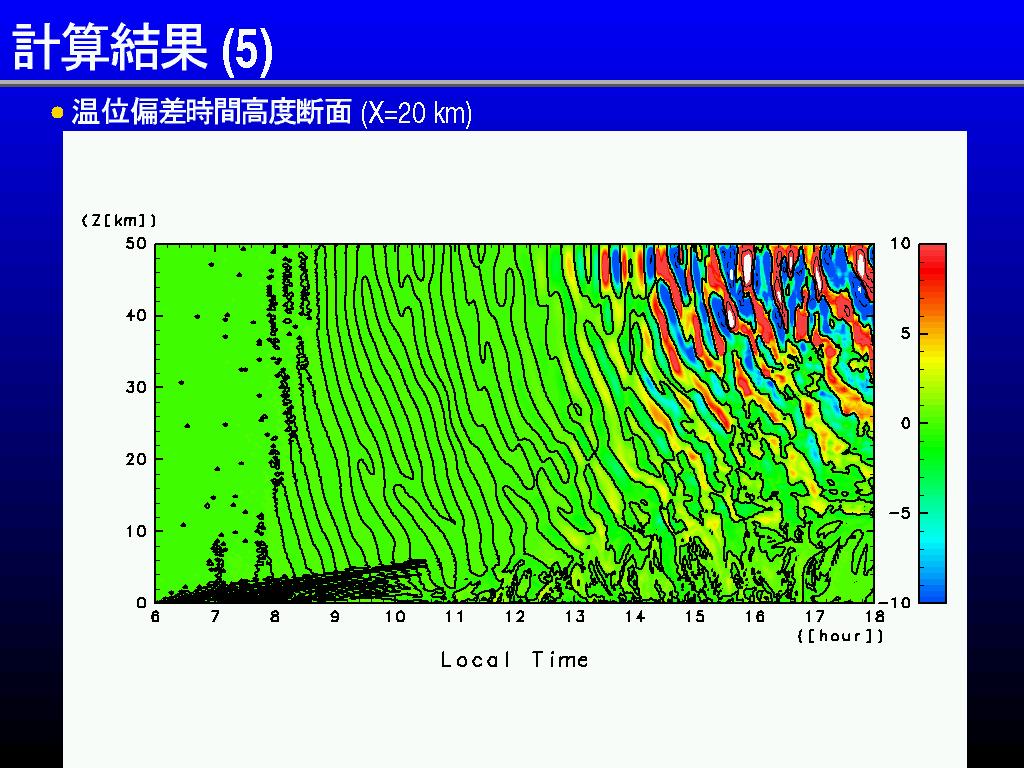 計算結果 (5)

温位偏差時間高度断面 (X=20 km)

(Z[km])
50
40
30
20
10
0
6 7 8 9 10 11 12 13 14 15 16 17 18
([hour])
Local Time

10
5
0
−5
−10